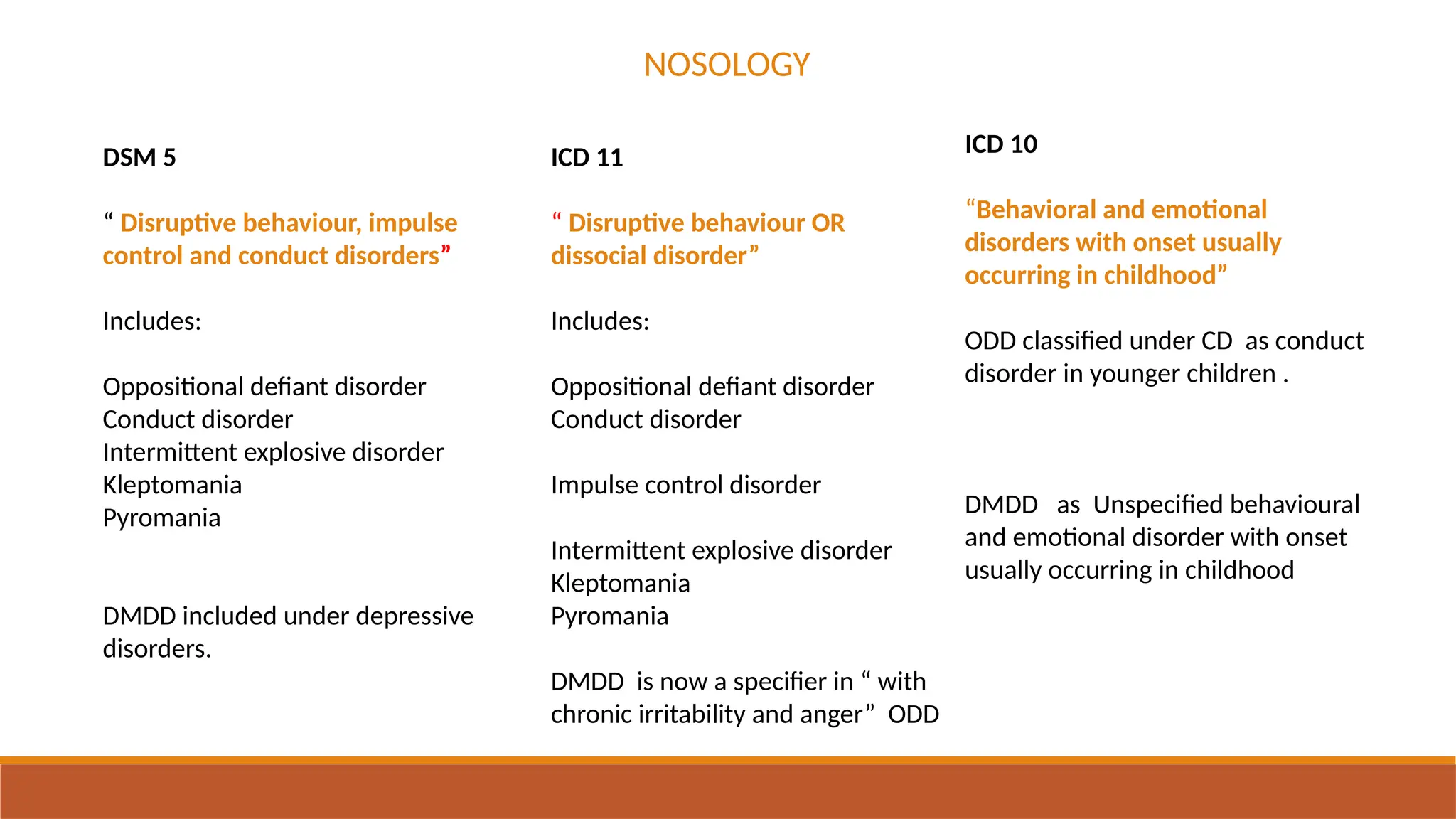 NOSOLOGY

DSM 5

“ Disruptive behaviour, impulse control and conduct disorders”

Includes:

Oppositional defiant disorder
Conduct disorder
Intermittent explosive disorder
Kleptomania
Pyromania

DMDD included under depressive disorders.

ICD 11

“ Disruptive behaviour OR dissocial disorder”

Includes:

Oppositional defiant disorder
Conduct disorder

Impulse control disorder

Intermittent explosive disorder
Kleptomania
Pyromania

DMDD is now a specifier in “ with chronic irritability and anger” ODD

ICD 10

“Behavioral and emotional disorders with onset usually occurring in childhood”

ODD classified under CD as conduct disorder in younger children .

DMDD as Unspecified behavioural and emotional disorder with onset usually occurring in childhood